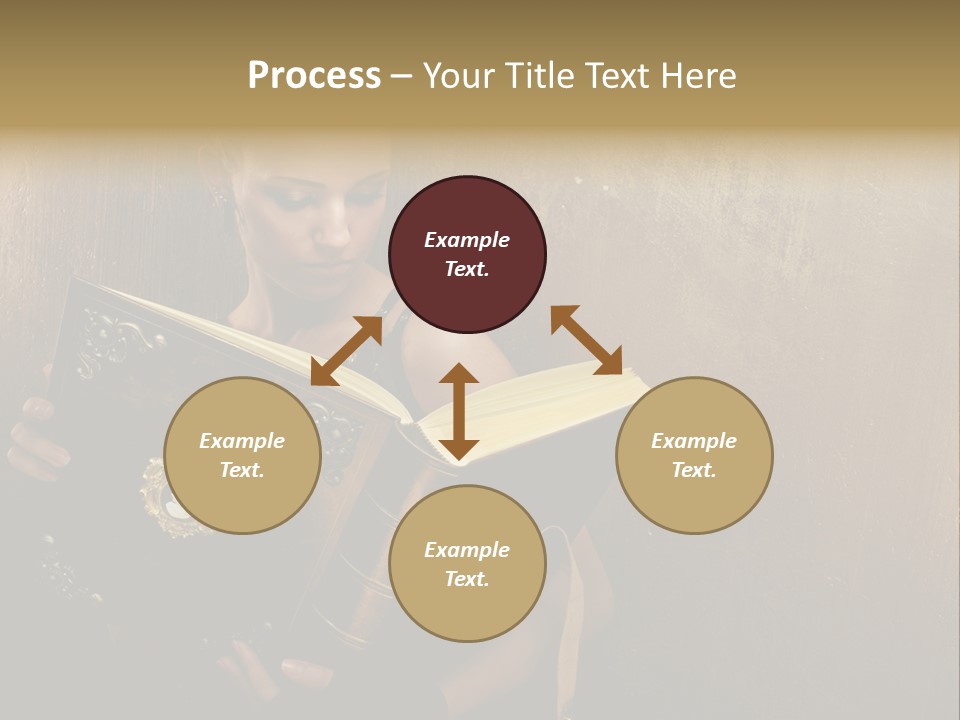 Process – Your Title Text Here

Example Text.

Example Text.

Example Text.

Example Text.